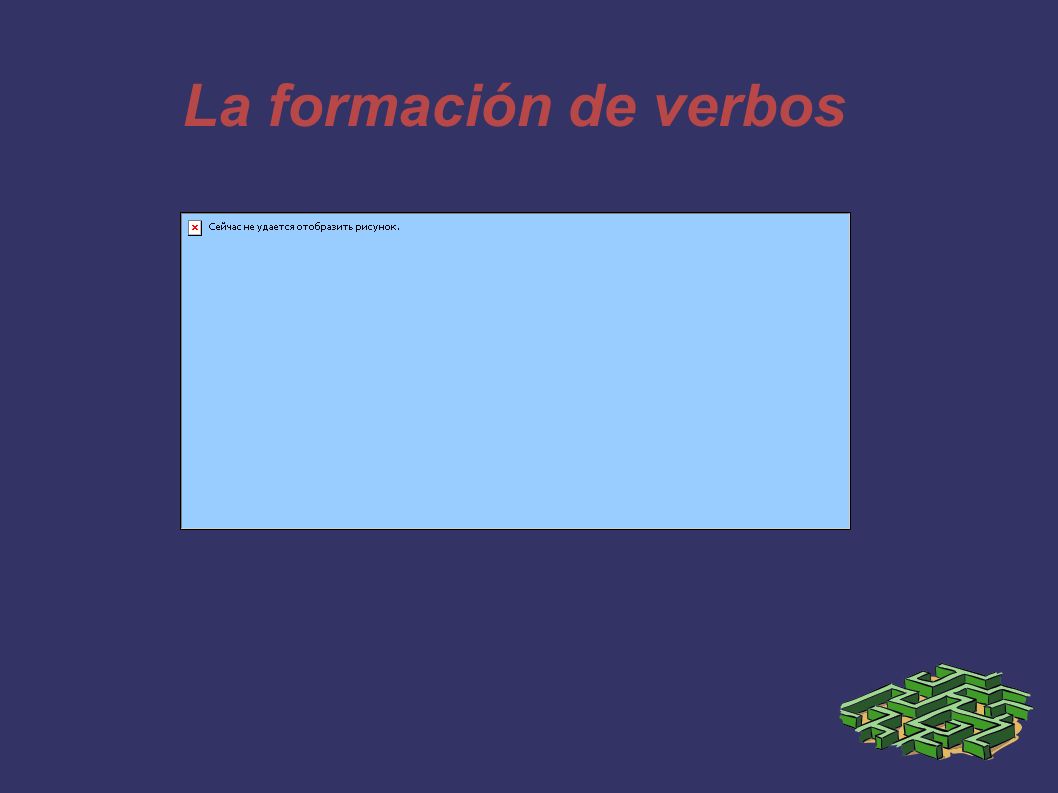 La formación de verbos

Сейчас не удается отобразить рисунок.